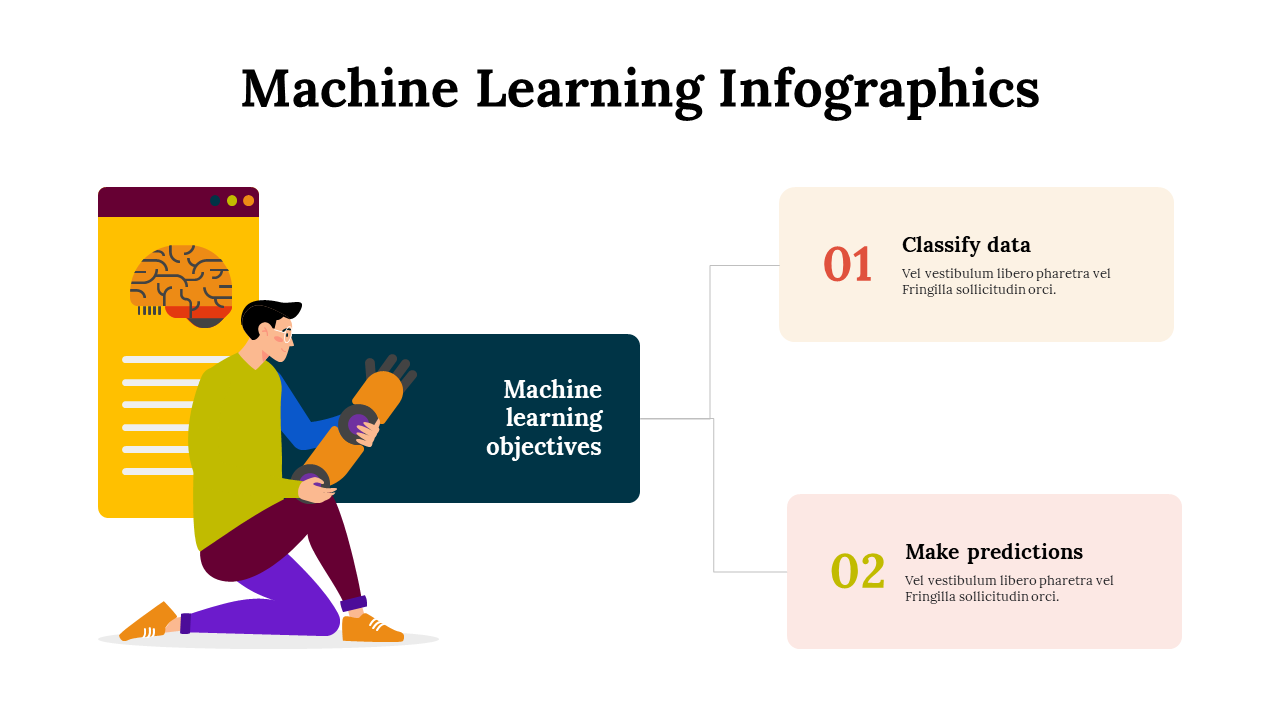 Machine Learning Infographics

Machine learning objectives

01 Classify data
Vel vestibulum libero pharetra vel Fringilla sollicitudin orci.

02 Make predictions
Vel vestibulum libero pharetra vel Fringilla sollicitudin orci.